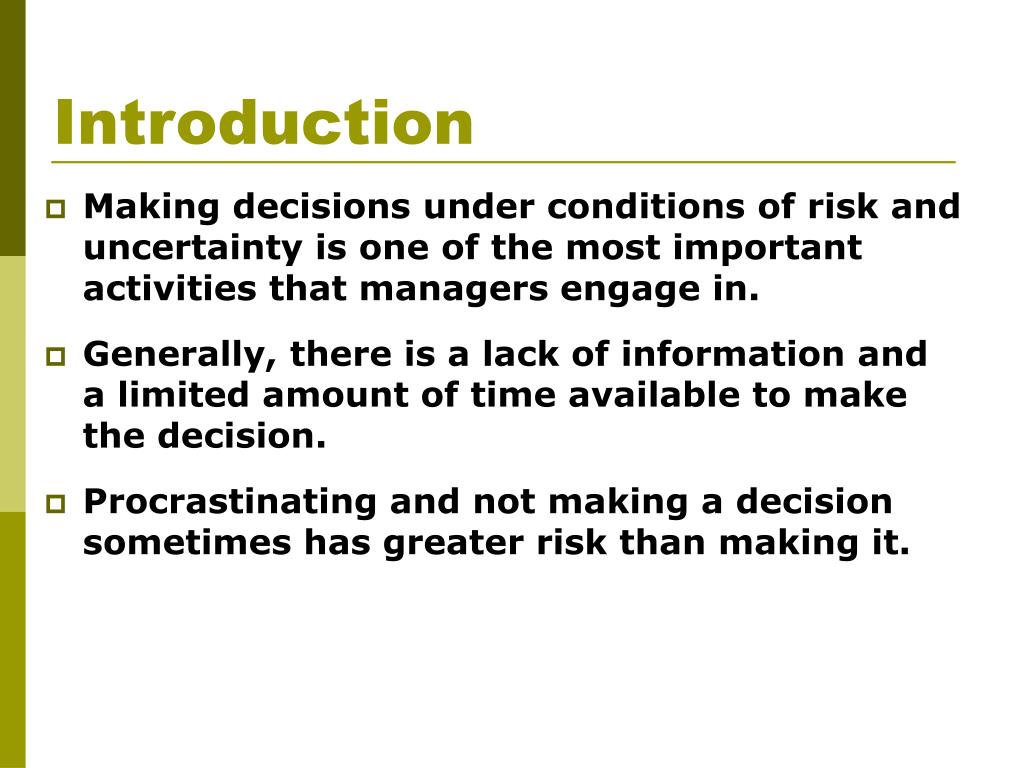 Introduction

Making decisions under conditions of risk and uncertainty is one of the most important activities that managers engage in.

Generally, there is a lack of information and a limited amount of time available to make the decision.

Procrastinating and not making a decision sometimes has greater risk than making it.